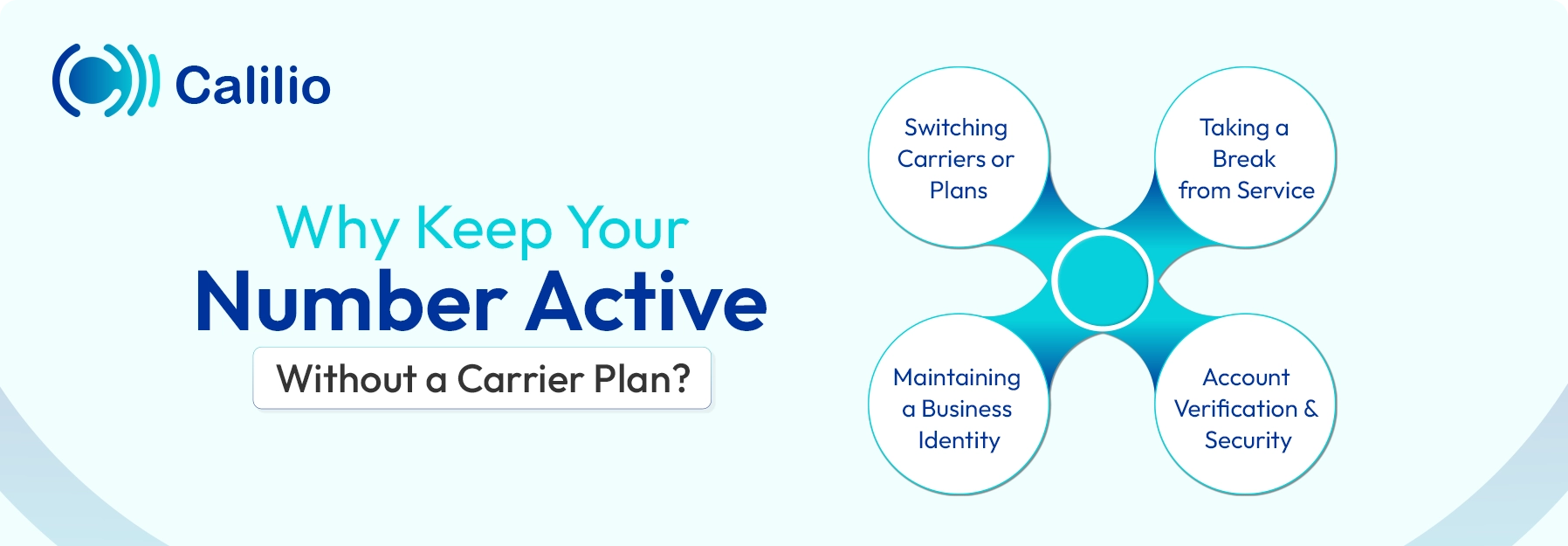 Calilio

Why Keep Your
Number Active
Without a Carrier Plan?

Switching Carriers or Plans

Taking a Break from Service

Maintaining a Business Identity

Account Verification & Security